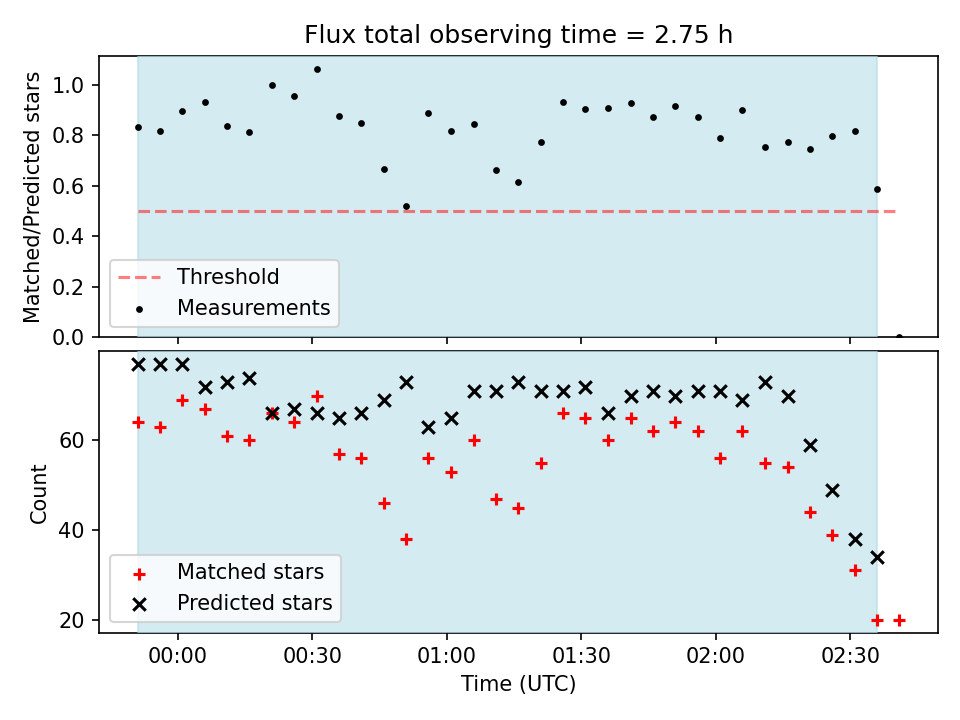 Flux total observing time = 2.75 h

Matched/Predicted stars

1.0
0.8
0.6
0.4
0.2
0.0

Threshold
Measurements

Count

60
40
20

Matched stars
Predicted stars

00:00
00:30
01:00
01:30
02:00
02:30

Time (UTC)